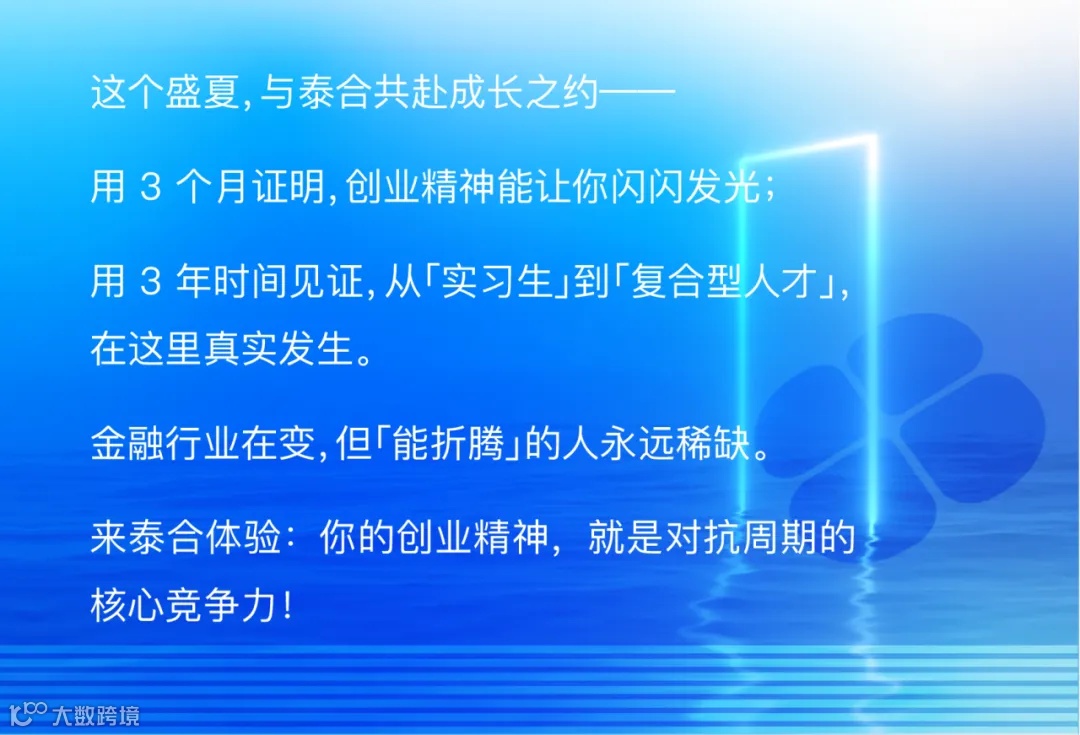 这个盛夏，与泰合共赴成长之约——

用 3 个月证明，创业精神能让你闪闪发光；

用 3 年时间见证，从「实习生」到「复合型人才」，在这里真实发生。

金融行业在变，但「能折腾」的人永远稀缺。

来泰合体验：你的创业精神，就是对抗周期的核心竞争力！

大数跨境